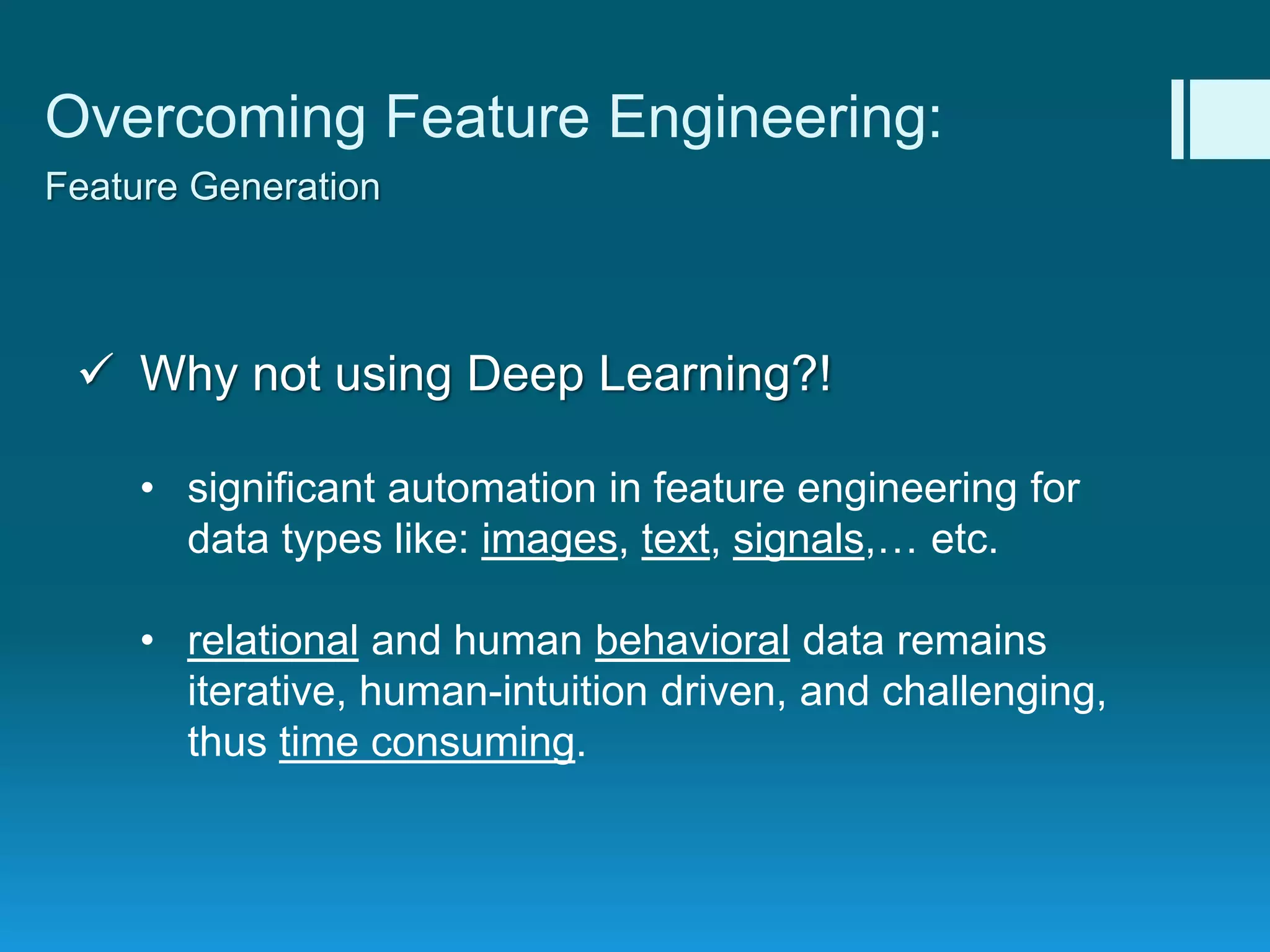 Overcoming Feature Engineering:
Feature Generation

✓ Why not using Deep Learning?!

• significant automation in feature engineering for data types like: images, text, signals,… etc.

• relational and human behavioral data remains iterative, human-intuition driven, and challenging, thus time consuming.